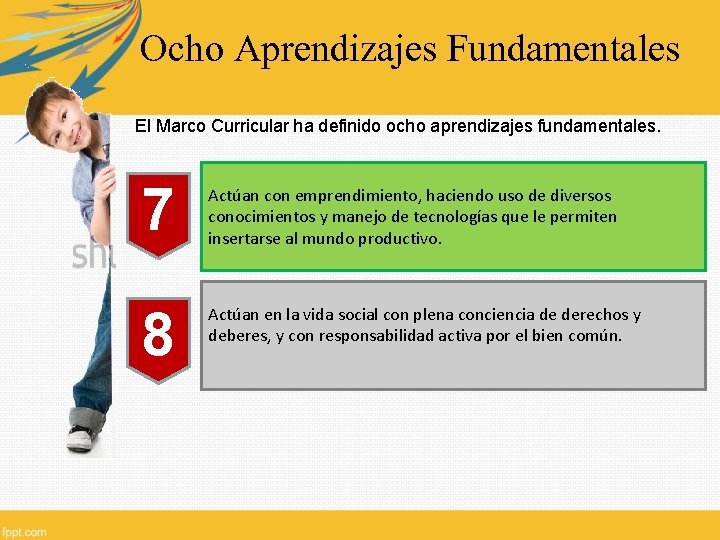 Ocho Aprendizajes Fundamentales

El Marco Curricular ha definido ocho aprendizajes fundamentales.

7

Actúan con emprendimiento, haciendo uso de diversos conocimientos y manejo de tecnologías que le permiten insertarse al mundo productivo.

sh

8

Actúan en la vida social con plena conciencia de derechos y deberes, y con responsabilidad activa por el bien común.

fppt.com